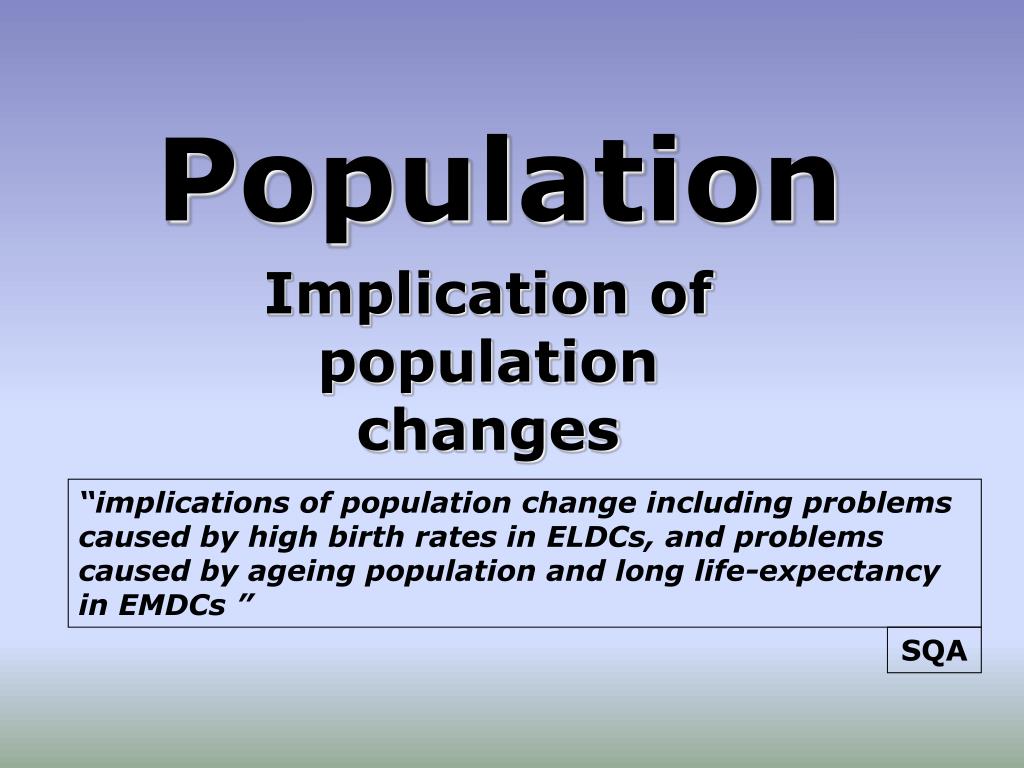 Population

Implication of population changes

“implications of population change including problems caused by high birth rates in ELDCs, and problems caused by ageing population and long life-expectancy in EMDCs ”

SQA